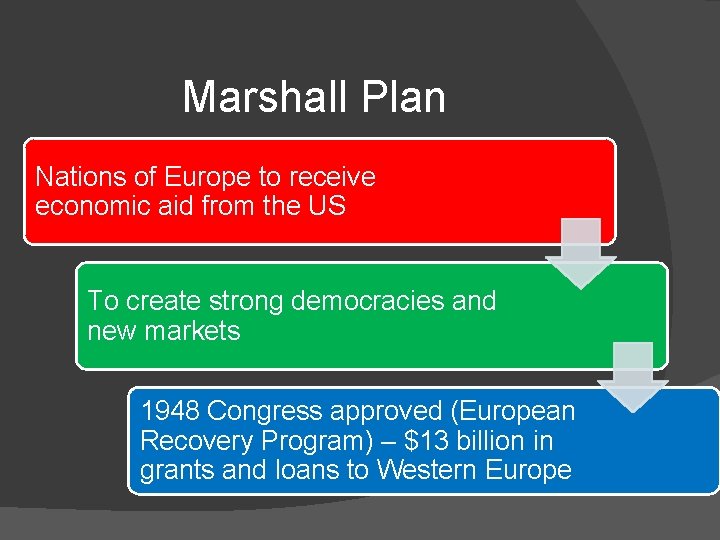 Marshall Plan

Nations of Europe to receive economic aid from the US

To create strong democracies and new markets

1948 Congress approved (European Recovery Program) – \$13 billion in grants and loans to Western Europe